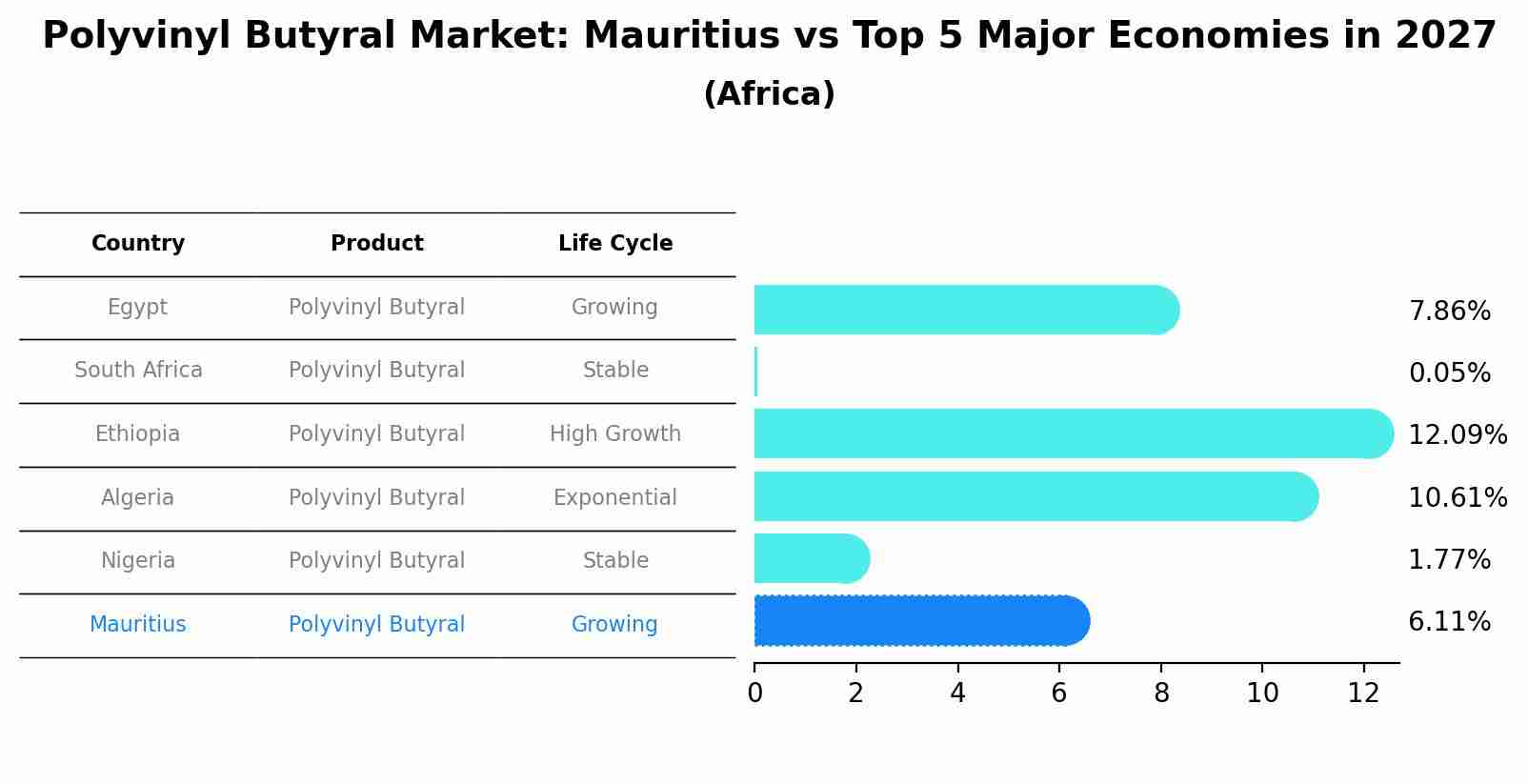 Polyvinyl Butyral Market: Mauritius vs Top 5 Major Economies in 2027
(Africa)

| Country | Product | Life Cycle |
|---|---|---|
| Egypt | Polyvinyl Butyral | Growing |
| South Africa | Polyvinyl Butyral | Stable |
| Ethiopia | Polyvinyl Butyral | High Growth |
| Algeria | Polyvinyl Butyral | Exponential |
| Nigeria | Polyvinyl Butyral | Stable |
| Mauritius | Polyvinyl Butyral | Growing |

7.86%
0.05%
12.09%
10.61%
1.77%
6.11%

0 2 4 6 8 10 12